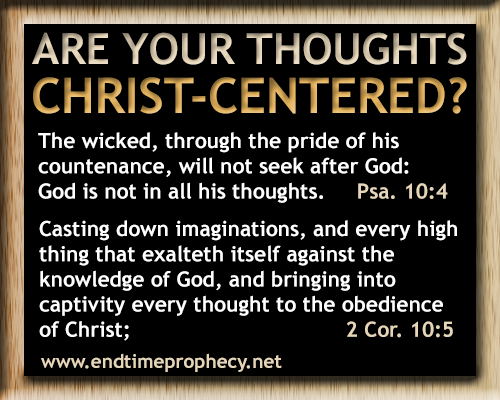 ARE YOUR THOUGHTS
CHRIST-CENTERED?

The wicked, through the pride of his countenance, will not seek after God: God is not in all his thoughts. Psa. 10:4

Casting down imaginations, and every high thing that exalteth itself against the knowledge of God, and bringing into captivity every thought to the obedience of Christ; 2 Cor. 10:5

www.endtimeprophecy.net